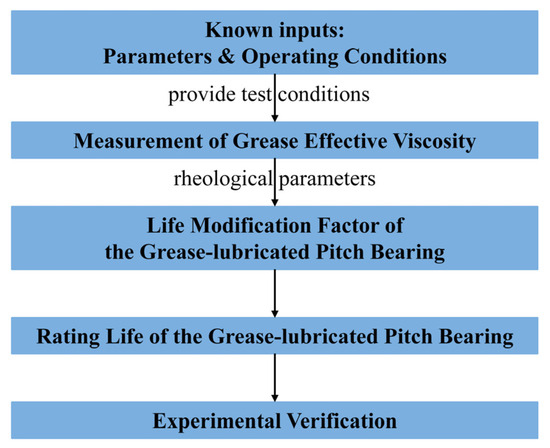 Known inputs:
Parameters & Operating Conditions

provide test conditions

Measurement of Grease Effective Viscosity

rheological parameters

Life Modification Factor of
the Grease-lubricated Pitch Bearing

Rating Life of the Grease-lubricated Pitch Bearing

Experimental Verification